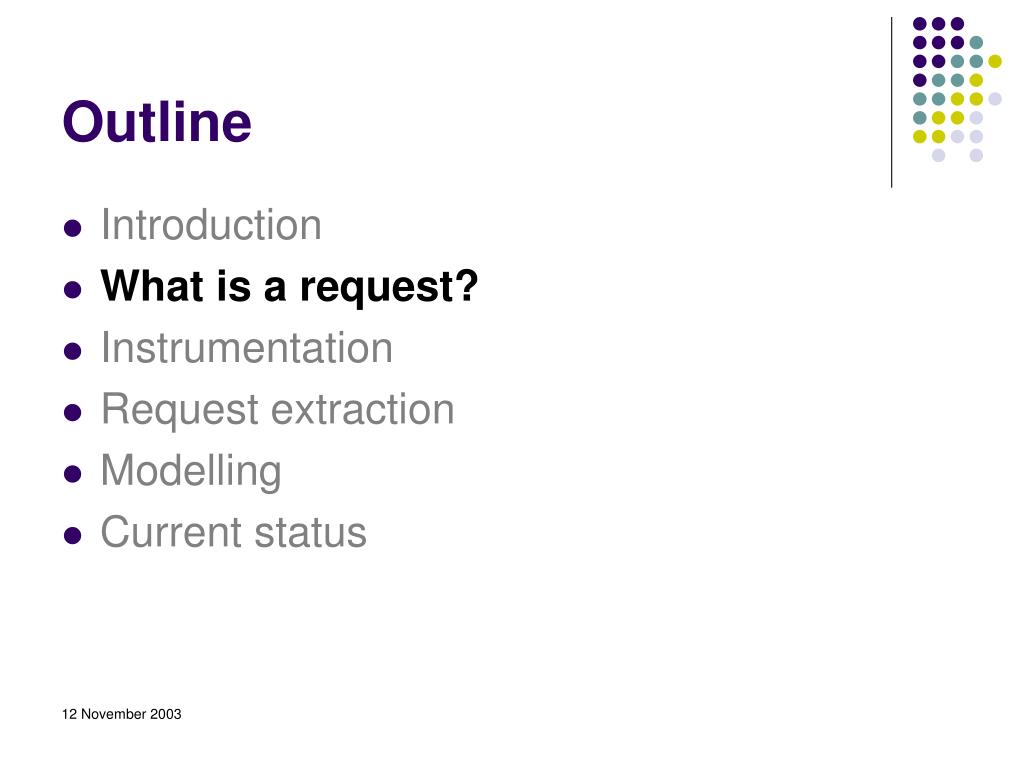 Outline

- Introduction
- What is a request?
- Instrumentation
- Request extraction
- Modelling
- Current status

12 November 2003